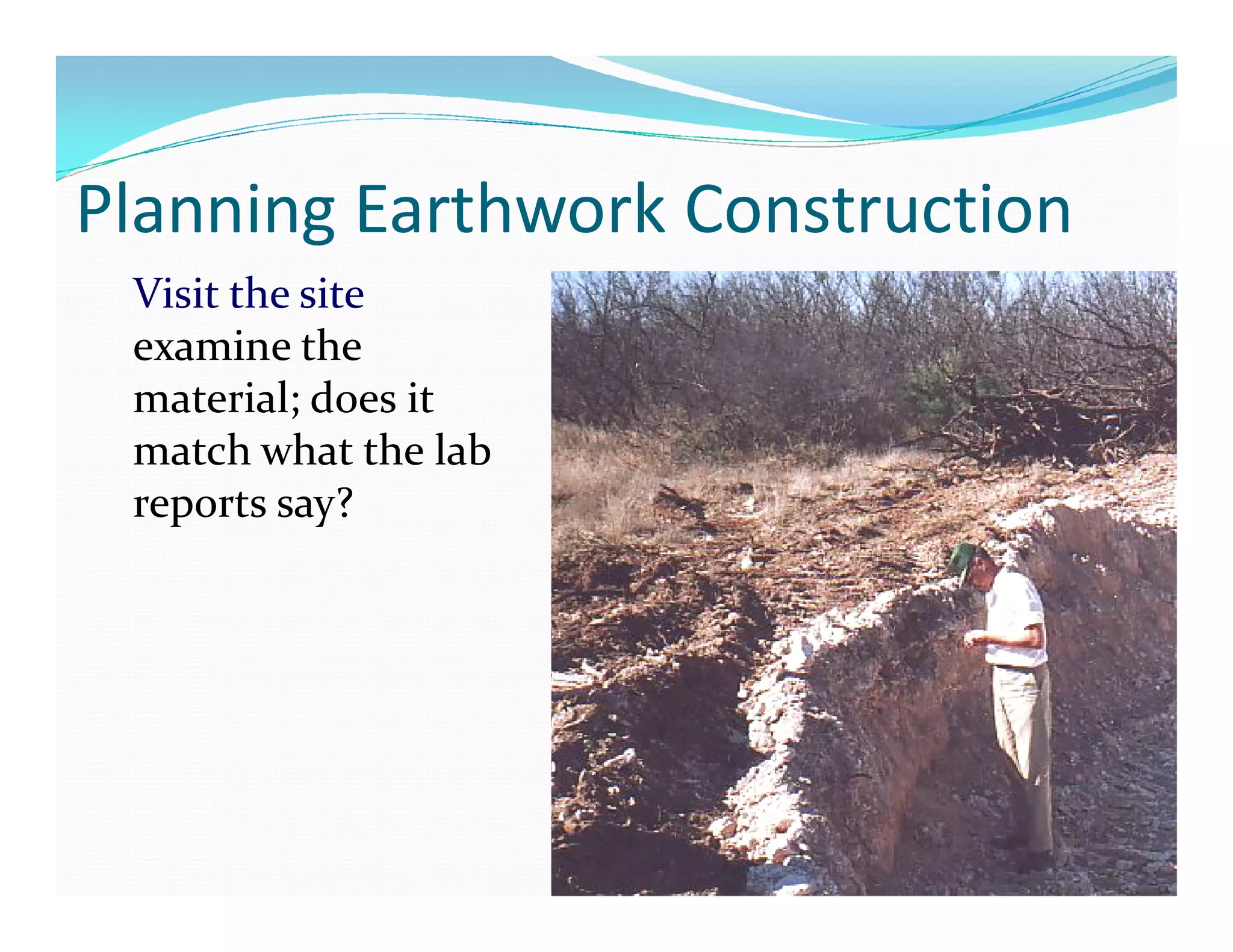 Planning Earthwork Construction

Visit the site

examine the material; does it match what the lab reports say?